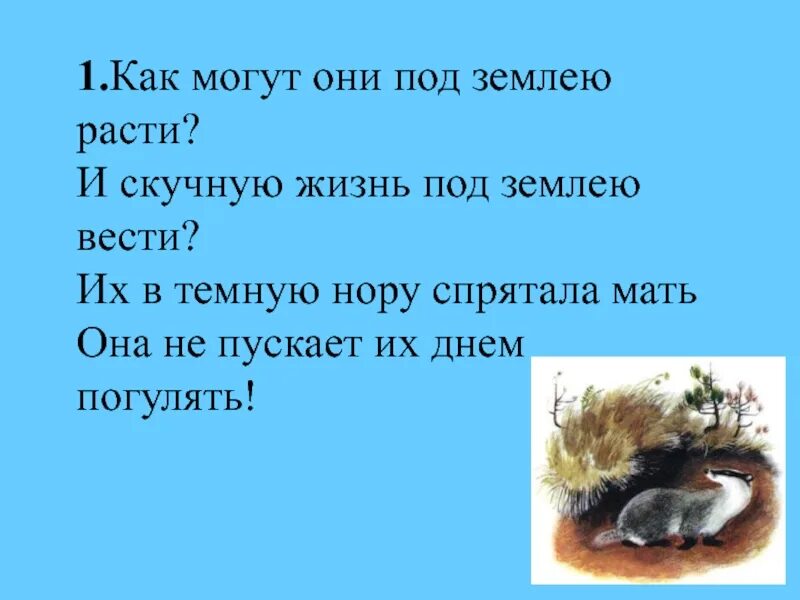 1.Как могут они под землею расти?
И скучную жизнь под землею вести?
Их в темную нору спрятала мать
Она не пускает их днем погулять!